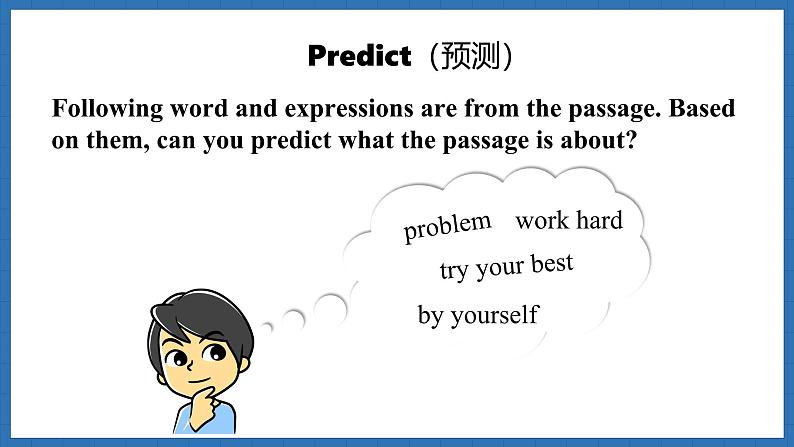 Predict（预测）

Following word and expressions are from the passage. Based on them, can you predict what the passage is about?

problem work hard

try your best

by yourself